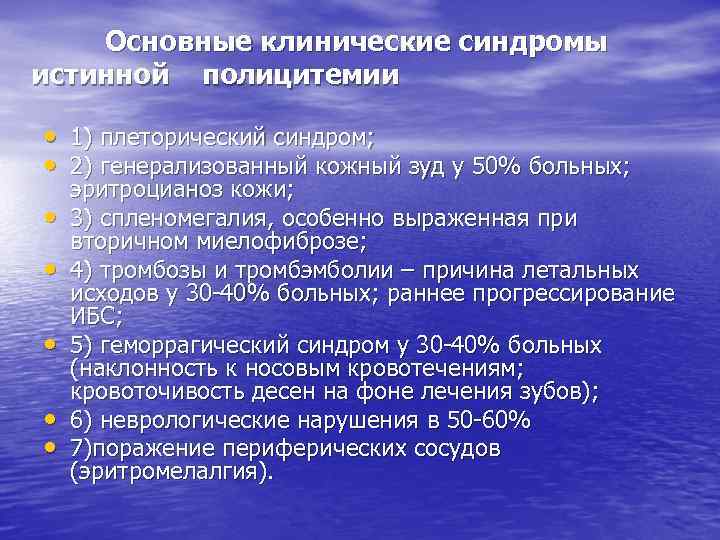 Основные клинические синдромы истинной полицитемии

• 1) плеторический синдром;
• 2) генерализованный кожный зуд у 50% больных; эритроцианоз кожи;
• 3) спленомегалия, особенно выраженная при вторичном миелофиброзе;
• 4) тромбозы и тромбэмболии – причина летальных исходов у 30-40% больных; раннее прогрессирование ИБС;
• 5) геморрагический синдром у 30-40% больных (наклонность к носовым кровотечениям; кровоточивость десен на фоне лечения зубов);
• 6) неврологические нарушения в 50-60%
• 7)поражение периферических сосудов (эритромелалгия).